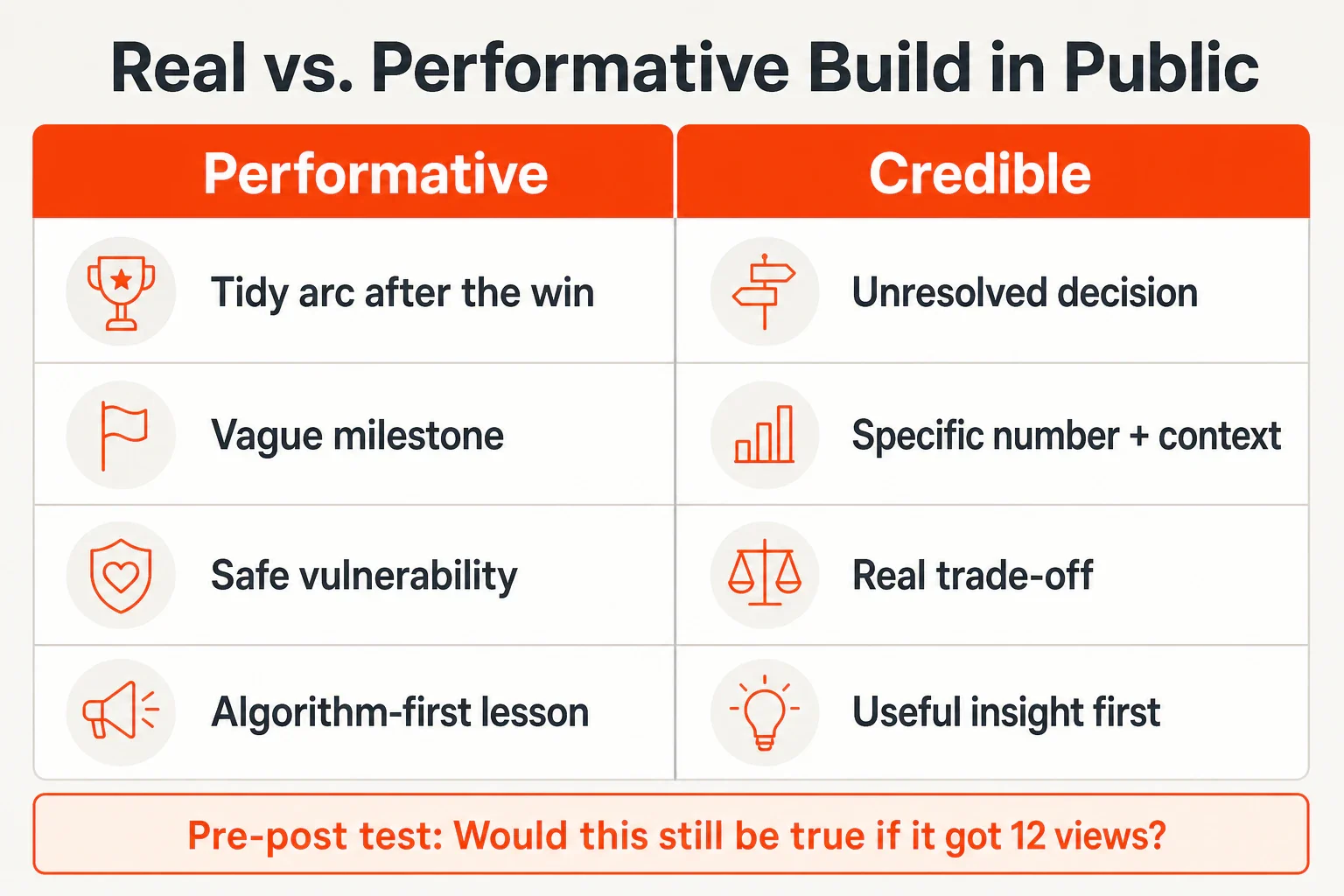 Real vs. Performative Build in Public

| Performative | Credible |
|---|---|
| Tidy arc after the win | Unresolved decision |
| Vague milestone | Specific number + context |
| Safe vulnerability | Real trade-off |
| Algorithm-first lesson | Useful insight first |

Pre-post test: Would this still be true if it got 12 views?